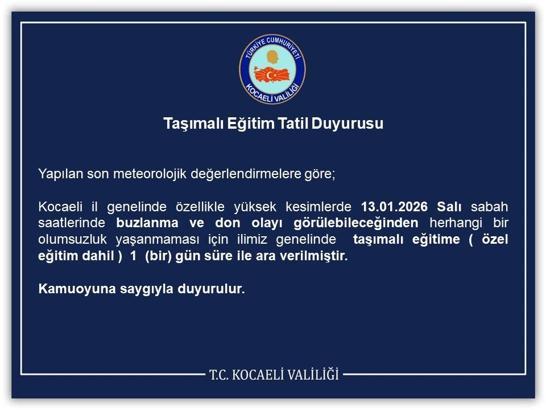 TÜRKİYE CUMHURİYETİ
KOCAELİ VALİLİĞİ

Taşımalı Eğitim Tatil Duyurusu

Yapılan son meteorolojik değerlendirmelere göre;

Kocaeli il genelinde özellikle yüksek kesimlerde 13.01.2026 Salı sabah saatlerinde buzlanma ve don olayı görülebileceğinden herhangi bir olumsuzluk yaşanmaması için ilimiz genelinde taşımalı eğitime ( özel eğitim dahil ) 1 (bir) gün süre ile ara verilmiştir.

Kamuoyuna saygıyla duyurulur.

T.C. KOCAELİ VALİLİĞİ